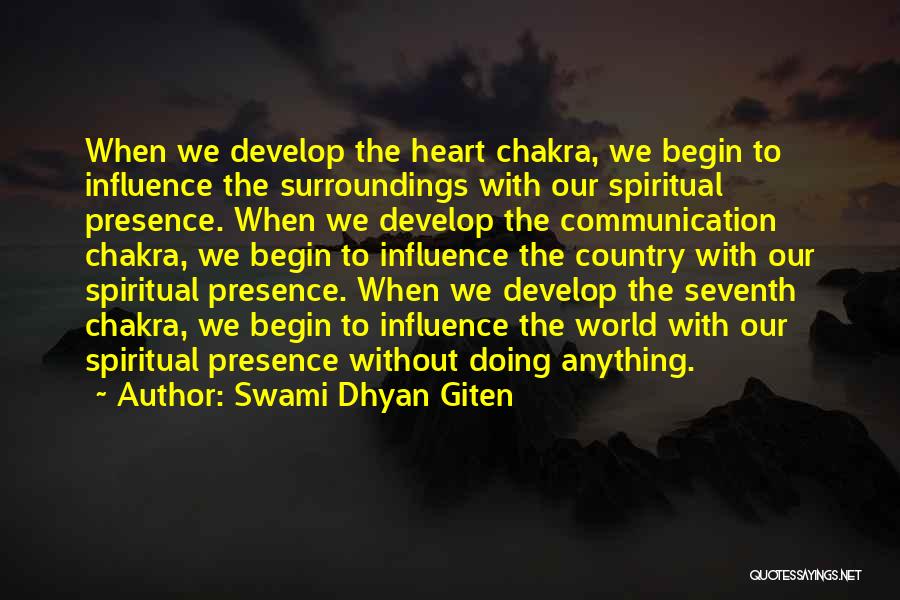 When we develop the heart chakra, we begin to influence the surroundings with our spiritual presence. When we develop the communication chakra, we begin to influence the country with our spiritual presence. When we develop the seventh chakra, we begin to influence the world with our spiritual presence without doing anything.

~ Author: Swami Dhyan Giten

QUOTESSAYINGS.NET